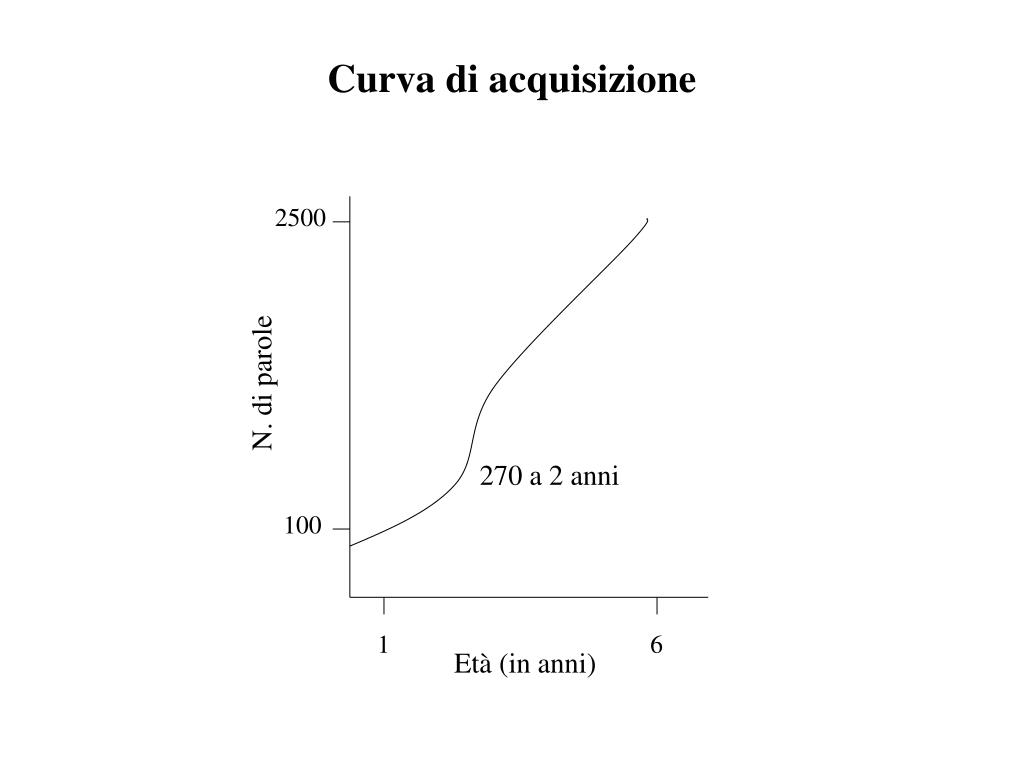 Curva di acquisizione

2500

N. di parole

270 a 2 anni

100

1

6

Età (in anni)